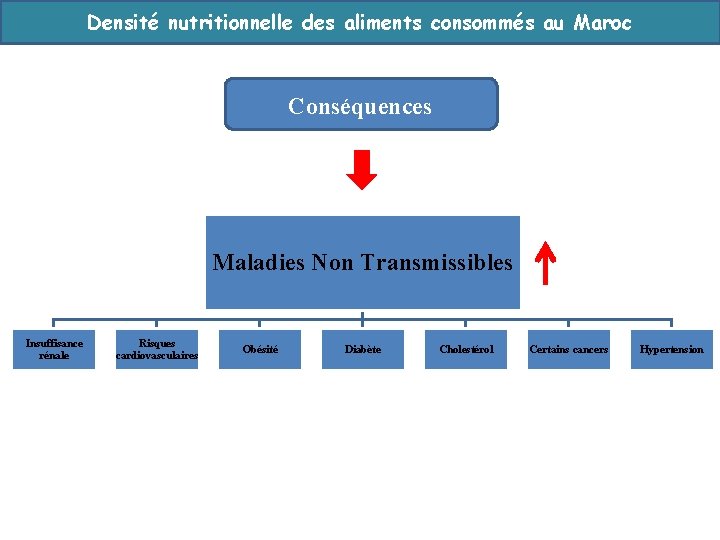 Densité nutritionnelle des aliments consommés au Maroc

Conséquences

Maladies Non Transmissibles

Insuffisance rénale

Risques cardiovasculaires

Obésité

Diabète

Cholestérol

Certains cancers

Hypertension